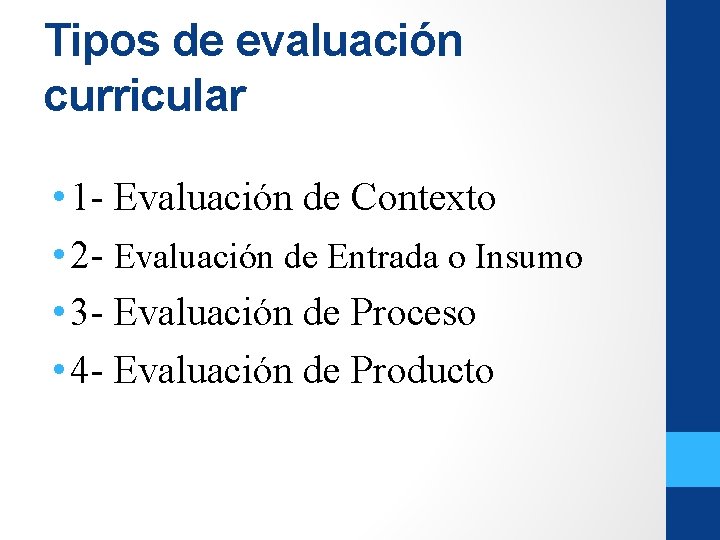 Tipos de evaluación curricular

• 1- Evaluación de Contexto
• 2- Evaluación de Entrada o Insumo
• 3- Evaluación de Proceso
• 4- Evaluación de Producto